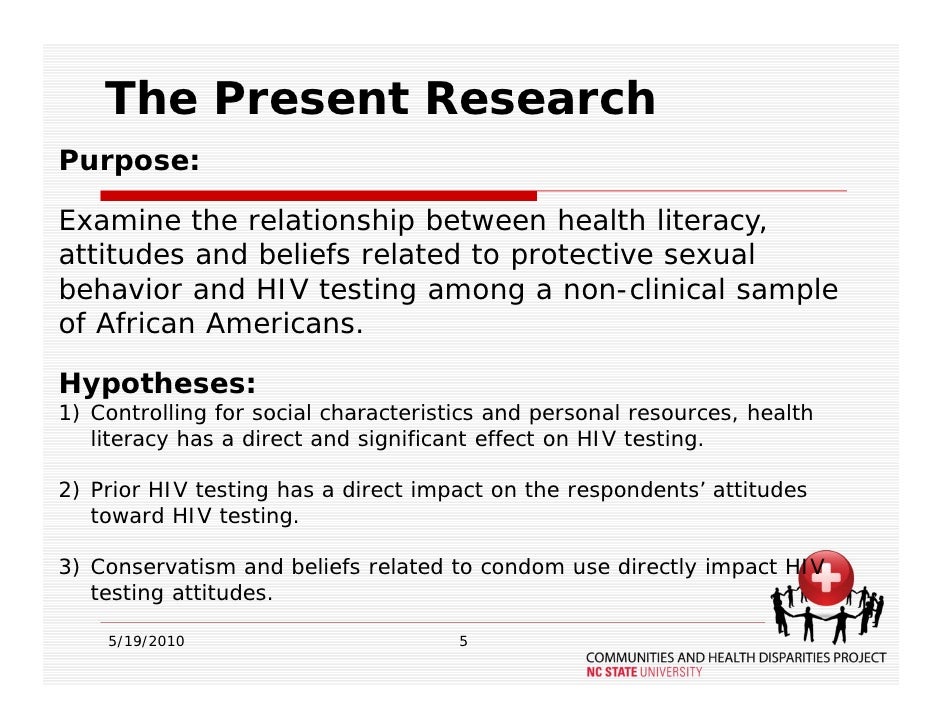 The Present Research

Purpose:

Examine the relationship between health literacy, attitudes and beliefs related to protective sexual behavior and HIV testing among a non-clinical sample of African Americans.

Hypotheses:

1) Controlling for social characteristics and personal resources, health literacy has a direct and significant effect on HIV testing.

2) Prior HIV testing has a direct impact on the respondents' attitudes toward HIV testing.

3) Conservatism and beliefs related to condom use directly impact HIV testing attitudes.

5/19/2010

5

COMMUNITIES AND HEALTH DISPARITIES PROJECT
NC STATE UNIVERSITY